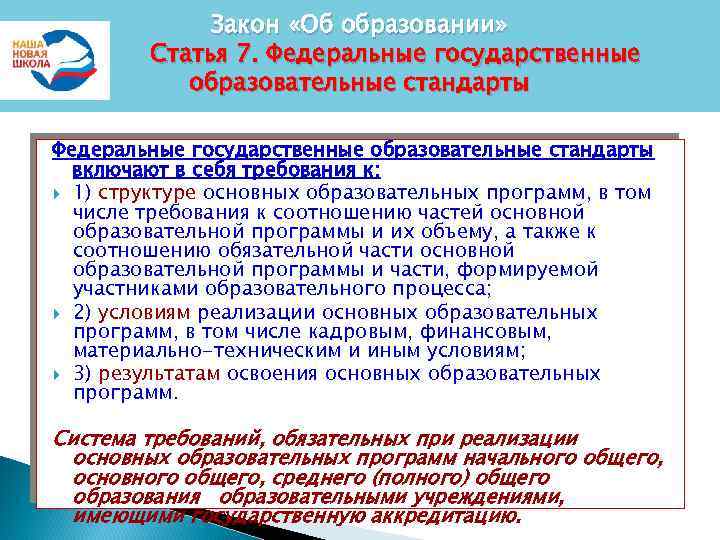 НАША НОВАЯ ШКОЛА

Закон «Об образовании»

Статья 7. Федеральные государственные образовательные стандарты

Федеральные государственные образовательные стандарты включают в себя требования к:

1) структуре основных образовательных программ, в том числе требования к соотношению частей основной образовательной программы и их объему, а также к соотношению обязательной части основной образовательной программы и части, формируемой участниками образовательного процесса;

2) условиям реализации основных образовательных программ, в том числе кадровым, финансовым, материально-техническим и иным условиям;

3) результатам освоения основных образовательных программ.

Система требований, обязательных при реализации основных образовательных программ начального общего, основного общего, среднего (полного) общего образования образовательными учреждениями, имеющими государственную аккредитацию.